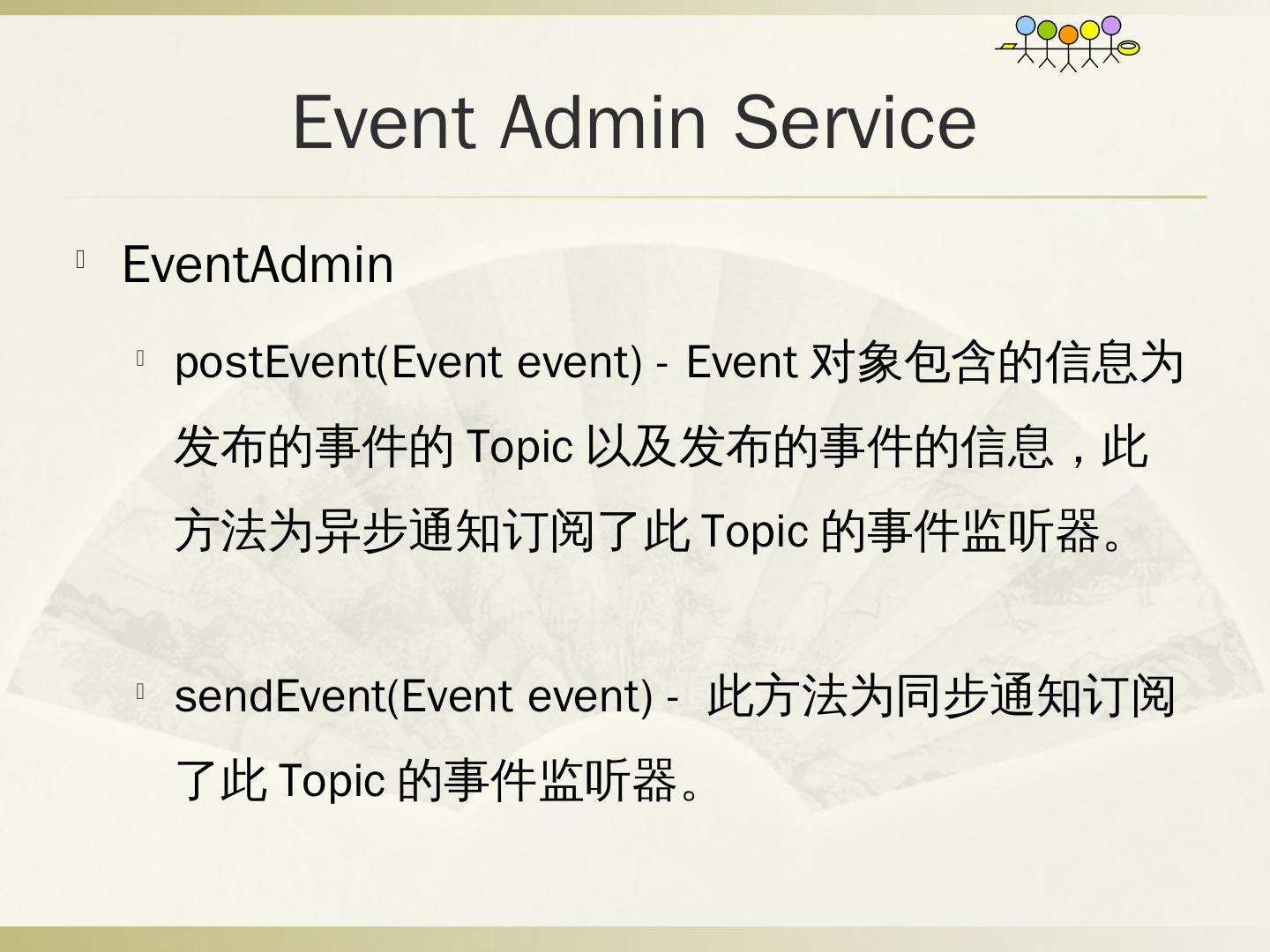 Event Admin Service

EventAdmin

postEvent(Event event) - Event 对象包含的信息为发布的事件的 Topic 以及发布的事件的信息，此方法为异步通知订阅了此 Topic 的事件监听器。

sendEvent(Event event) - 此方法为同步通知订阅了此 Topic 的事件监听器。